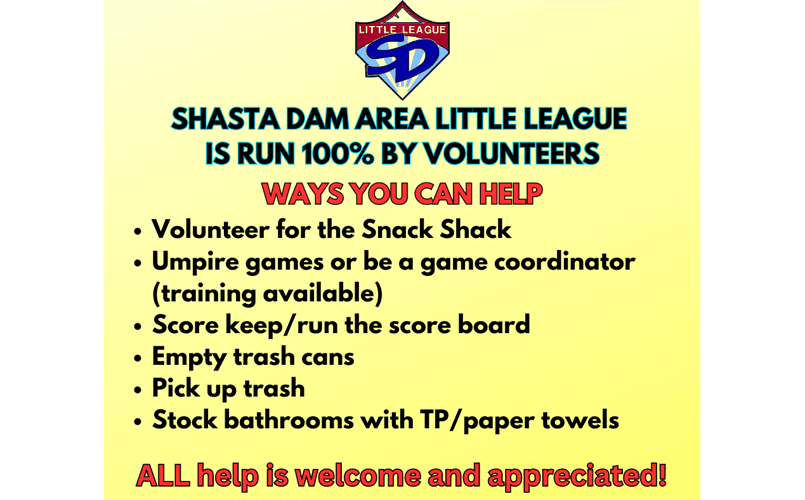 LITTLE LEAGUE
SD

SHASTA DAM AREA LITTLE LEAGUE IS RUN 100% BY VOLUNTEERS

WAYS YOU CAN HELP

• Volunteer for the Snack Shack
• Umpire games or be a game coordinator (training available)
• Score keep/run the score board
• Empty trash cans
• Pick up trash
• Stock bathrooms with TP/paper towels

ALL help is welcome and appreciated!